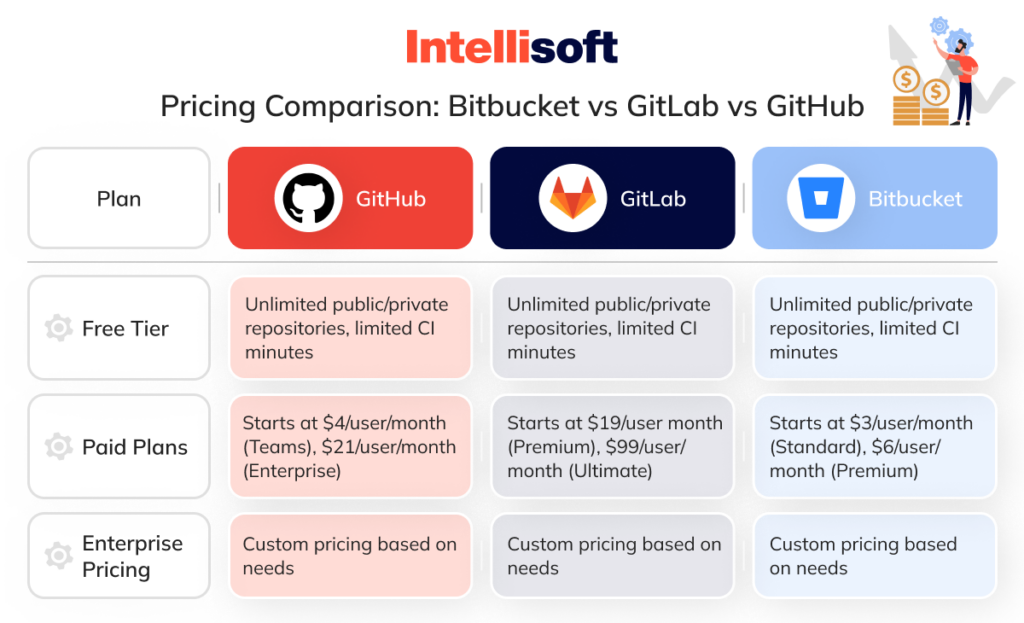 Intellisoft

Pricing Comparison: Bitbucket vs GitLab vs GitHub

| Plan | GitHub | GitLab | Bitbucket |
|---|---|---|---|
| Free Tier | Unlimited public/private repositories, limited CI minutes | Unlimited public/private repositories, limited CI minutes | Unlimited public/private repositories, limited CI minutes |
| Paid Plans | Starts at \$4/user/month (Teams), \$21/user/month (Enterprise) | Starts at \$19/user month (Premium), \$99/user/month (Ultimate) | Starts at \$3/user/month (Standard), \$6/user/month (Premium) |
| Enterprise Pricing | Custom pricing based on needs | Custom pricing based on needs | Custom pricing based on needs |